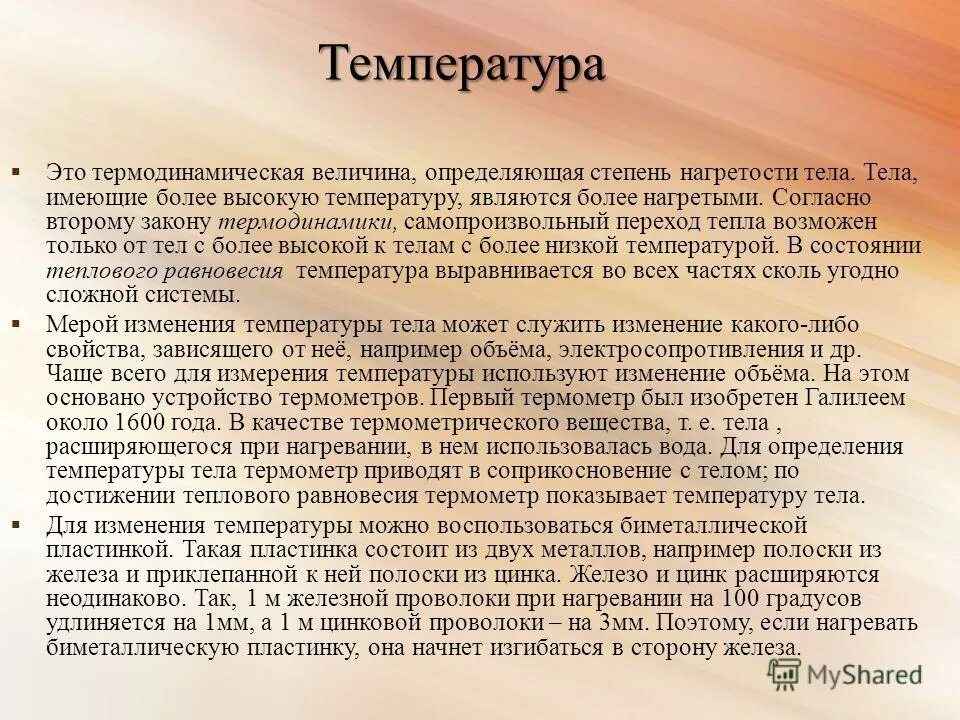 Температура

▪ Это термодинамическая величина, определяющая степень нагретости тела. Тела, имеющие более высокую температуру, являются более нагретыми. Согласно второму закону термодинамики, самопроизвольный переход тепла возможен только от тел с более высокой к телам с более низкой температурой. В состоянии теплового равновесия температура выравнивается во всех частях сколь угодно сложной системы.

▪ Мерой изменения температуры тела может служить изменение какого-либо свойства, зависящего от неё, например объёма, электросопротивления и др. Чаще всего для измерения температуры используют изменение объёма. На этом основано устройство термометров. Первый термометр был изобретен Галилеем около 1600 года. В качестве термометрического вещества, т. е. тела , расширяющегося при нагревании, в нем использовалась вода. Для определения температуры тела термометр приводят в соприкосновение с телом; по достижении теплового равновесия термометр показывает температуру тела.

▪ Для изменения температуры можно воспользоваться биметаллической пластинкой. Такая пластинка состоит из двух металлов, например полоски из железа и приклепанной к ней полоски из цинка. Железо и цинк расширяются неодинаково. Так, 1 м железной проволоки при нагревании на 100 градусов удлиняется на 1мм, а 1 м цинковой проволоки – на 3мм. Поэтому, если нагревать биметаллическую пластинку, она начнет изгибаться в сторону железа.

MyShared